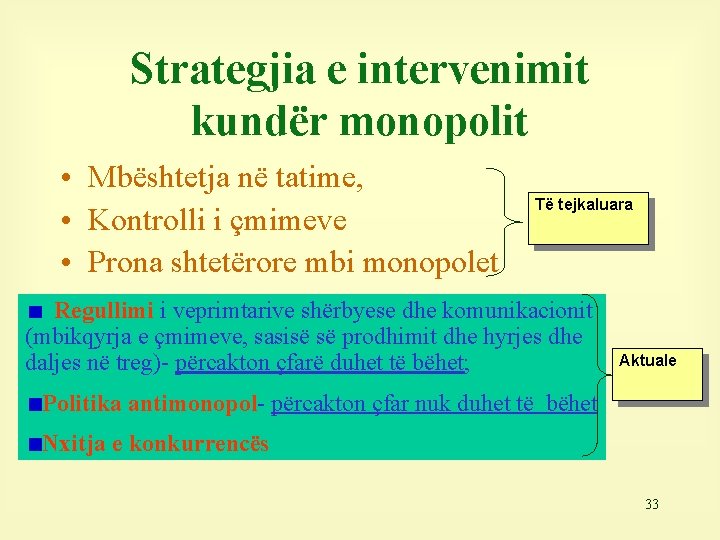 Strategjia e intervenimit kundër monopolit

• Mbështetja në tatime,
• Kontrolli i çmimeve
• Prona shtetërore mbi monopolet

Të tejkaluara

■ Regullimi i veprimtarive shërbyese dhe komunikacionit (mbikqyrja e çmimeve, sasisë së prodhimit dhe hyrjes dhe daljes në treg)- përcakton çfarë duhet të bëhet;

■Politika antimonopol- përcakton çfar nuk duhet të bëhet

■Nxitja e konkurrencës

Aktuale

33